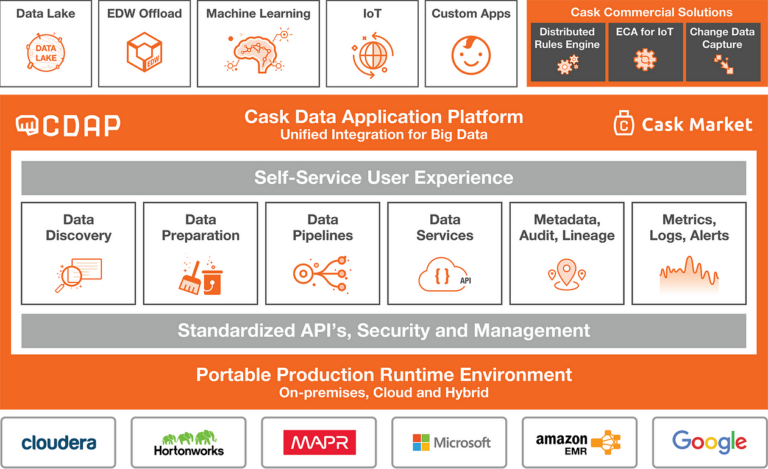 Data Lake
DATA LAKE

EDW Offload
EDW

Machine Learning

IoT

Custom Apps

Cask Commercial Solutions

Distributed Rules Engine

ECA for IoT

Change Data Capture

CDAP

Cask Data Application Platform
Unified Integration for Big Data

Cask Market

Self-Service User Experience

Data Discovery

Data Preparation

Data Pipelines

Data Services
{ }
API

Metadata, Audit, Lineage

Metrics, Logs, Alerts

Standardized API's, Security and Management

Portable Production Runtime Environment
On-premises, Cloud and Hybrid

cloudera

Hortonworks

MAPR

Microsoft

amazon EMR

Google